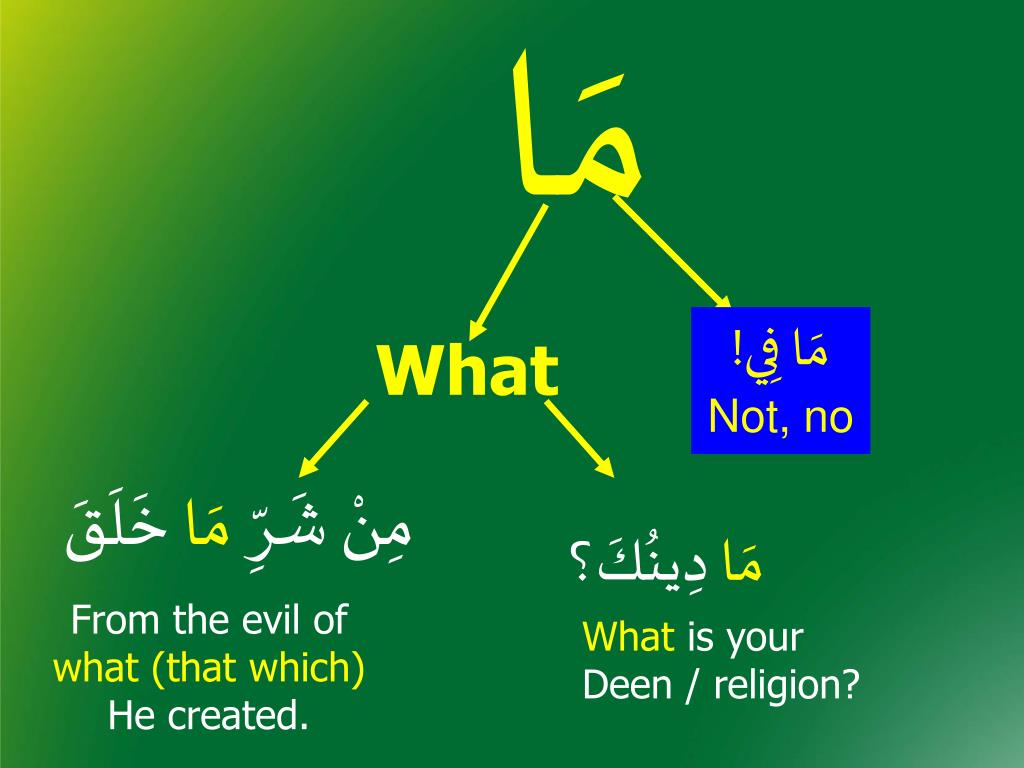 مَا

What

مَا فِي!
Not, no

مِنْ شَرِّ مَا خَلَقَ
From the evil of what (that which) He created.

مَا دِينُكَ؟
What is your Deen / religion?